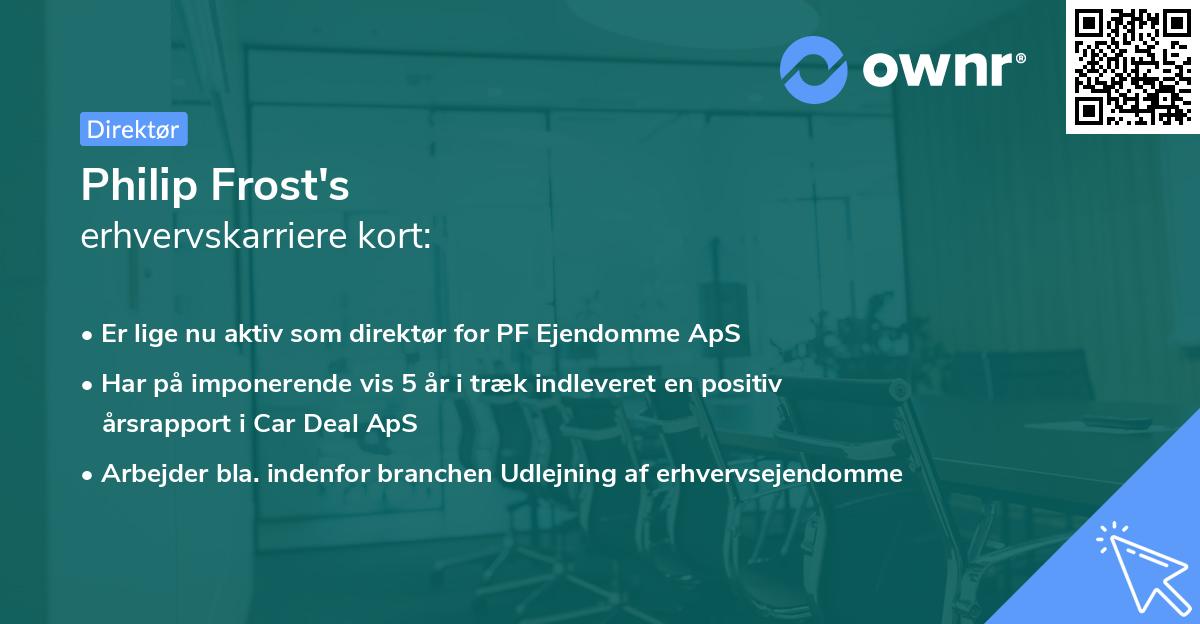 ownr®

Direktør

Philip Frost's
erhvervskarriere kort:

• Er lige nu aktiv som direktør for PF Ejendomme ApS
• Har på imponerende vis 5 år i træk indleveret en positiv årsrapport i Car Deal ApS
• Arbejder bla. indenfor branchen Udlejning af erhvervsejendomme